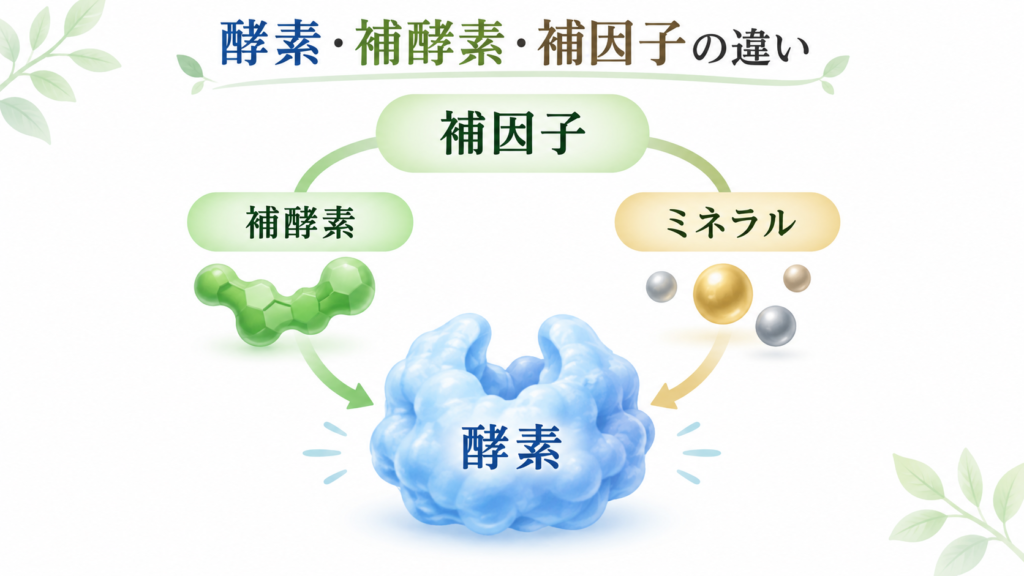 酵素・補酵素・補因子の違い

補因子

補酵素

ミネラル

酵素